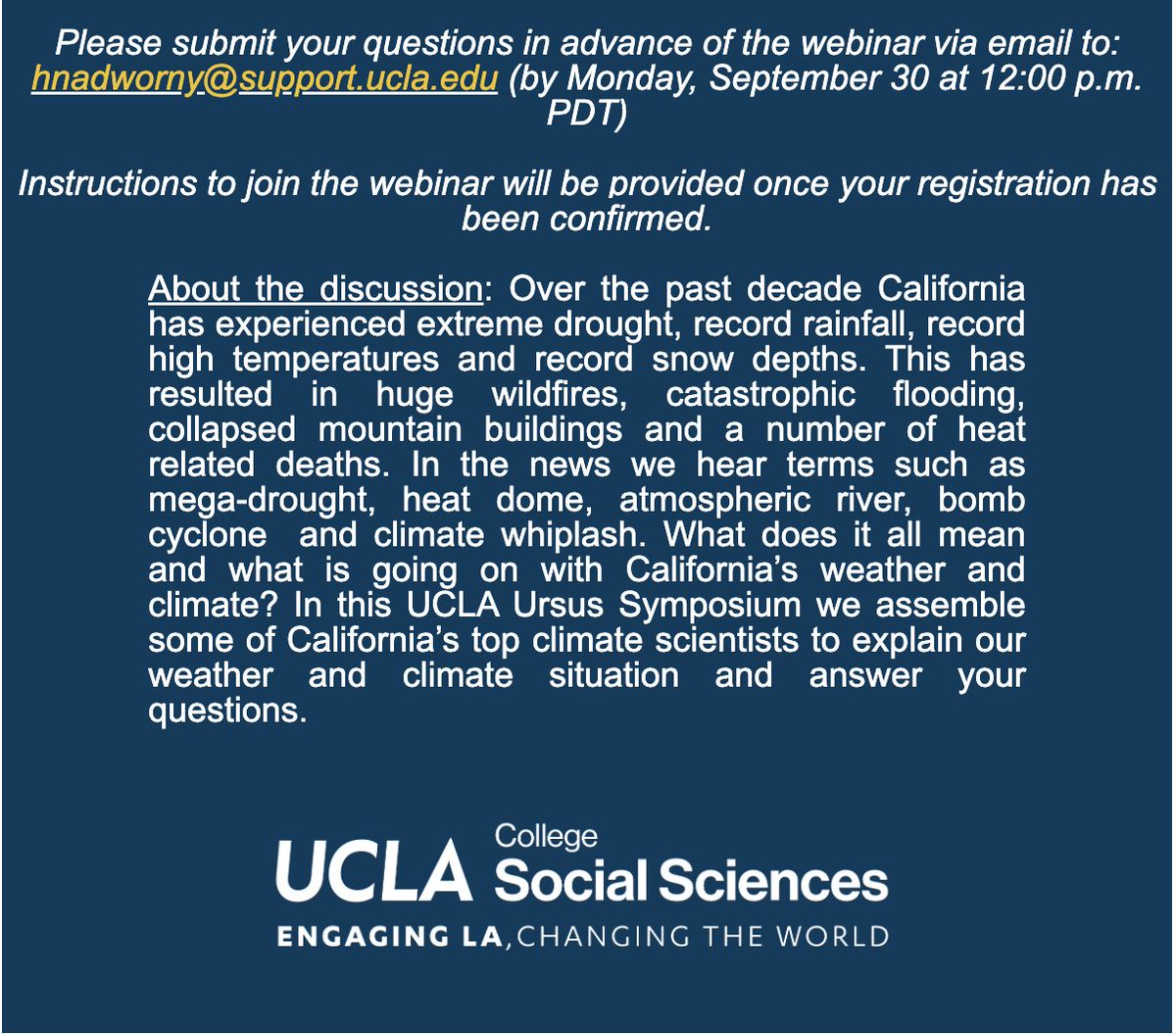 Please submit your questions in advance of the webinar via email to: hnadworny@support.ucla.edu (by Monday, September 30 at 12:00 p.m. PDT)

Instructions to join the webinar will be provided once your registration has been confirmed.

About the discussion: Over the past decade California has experienced extreme drought, record rainfall, record high temperatures and record snow depths. This has resulted in huge wildfires, catastrophic flooding, collapsed mountain buildings and a number of heat related deaths. In the news we hear terms such as mega-drought, heat dome, atmospheric river, bomb cyclone and climate whiplash. What does it all mean and what is going on with California's weather and climate? In this UCLA Ursus Symposium we assemble some of California's top climate scientists to explain our weather and climate situation and answer your questions.

UCLA College Social Sciences
ENGAGING LA, CHANGING THE WORLD